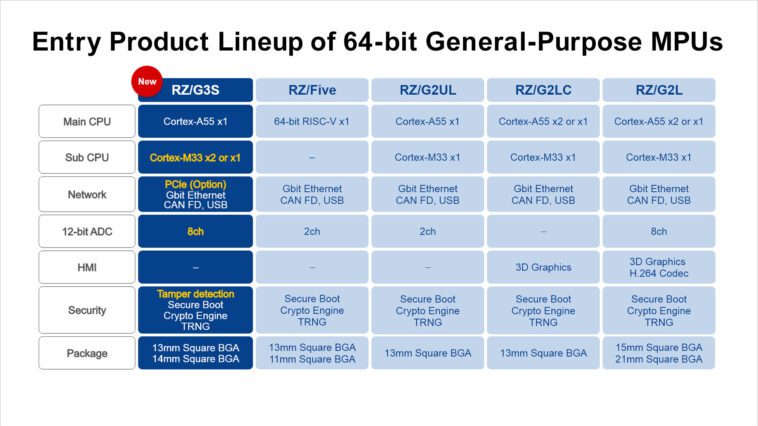 Entry Product Lineup of 64-bit General-Purpose MPUs

New

| | RZ/G3S | RZ/Five | RZ/G2UL | RZ/G2LC | RZ/G2L |
|---|---|---|---|---|---|
| Main CPU | Cortex-A55 x1 | 64-bit RISC-V x1 | Cortex-A55 x1 | Cortex-A55 x2 or x1 | Cortex-A55 x2 or x1 |
| Sub CPU | Cortex-M33 x2 or x1 | – | Cortex-M33 x1 | Cortex-M33 x1 | Cortex-M33 x1 |
| Network | PCIe (Option) Gbit Ethernet CAN FD, USB | Gbit Ethernet CAN FD, USB | Gbit Ethernet CAN FD, USB | Gbit Ethernet CAN FD, USB | Gbit Ethernet CAN FD, USB |
| 12-bit ADC | 8ch | 2ch | 2ch | – | 8ch |
| HMI | – | – | – | 3D Graphics | 3D Graphics H.264 Codec |
| Security | Tamper detection Secure Boot Crypto Engine TRNG | Secure Boot Crypto Engine TRNG | Secure Boot Crypto Engine TRNG | Secure Boot Crypto Engine TRNG | Secure Boot Crypto Engine TRNG |
| Package | 13mm Square BGA 14mm Square BGA | 13mm Square BGA 11mm Square BGA | 13mm Square BGA | 13mm Square BGA | 15mm Square BGA 21mm Square BGA |